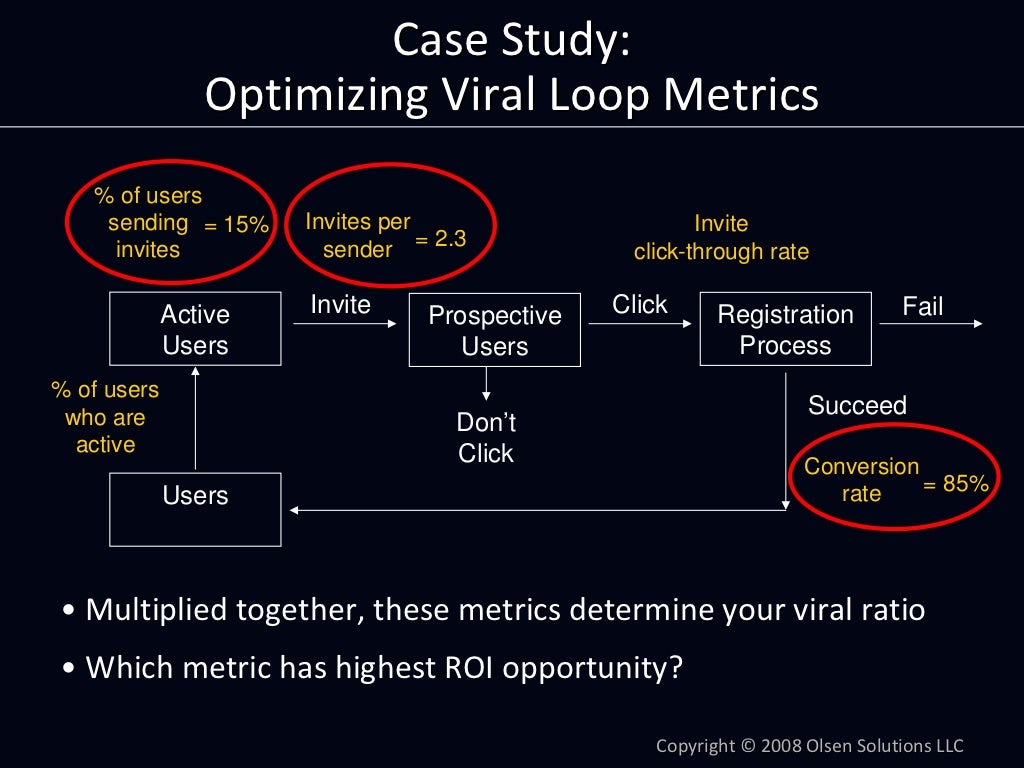 Case Study:
Optimizing Viral Loop Metrics

% of users sending invites = 15%

Invites per sender = 2.3

Invite click-through rate

Active Users

Invite

Prospective Users

Click

Registration Process

Fail

% of users who are active

Don't Click

Succeed

Conversion rate = 85%

Users

• Multiplied together, these metrics determine your viral ratio

• Which metric has highest ROI opportunity?

Copyright © 2008 Olsen Solutions LLC